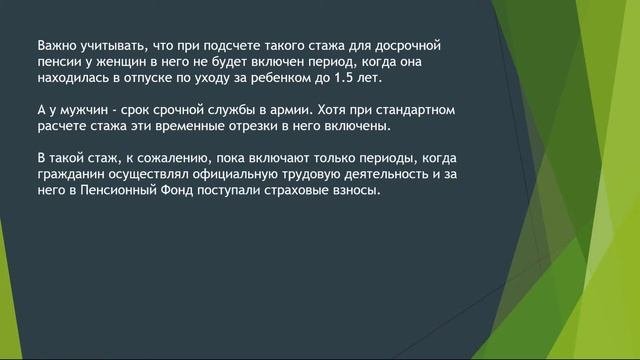 Важно учитывать, что при подсчете такого стажа для досрочной пенсии у женщин в него не будет включен период, когда она находилась в отпуске по уходу за ребенком до 1.5 лет.

А у мужчин - срок срочной службы в армии. Хотя при стандартном расчете стажа эти временные отрезки в него включены.

В такой стаж, к сожалению, пока включают только периоды, когда гражданин осуществлял официальную трудовую деятельность и за него в Пенсионный Фонд поступали страховые взносы.